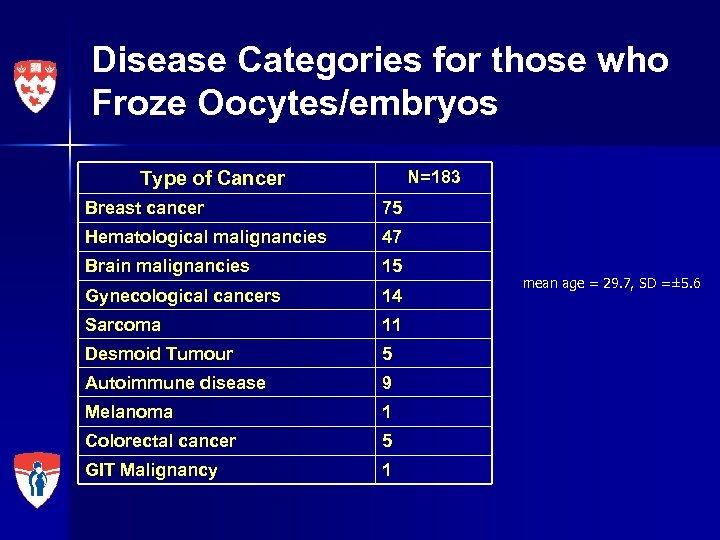 Disease Categories for those who Froze Oocytes/embryos

| Type of Cancer | N=183 |
|---|---|
| Breast cancer | 75 |
| Hematological malignancies | 47 |
| Brain malignancies | 15 |
| Gynecological cancers | 14 |
| Sarcoma | 11 |
| Desmoid Tumour | 5 |
| Autoimmune disease | 9 |
| Melanoma | 1 |
| Colorectal cancer | 5 |
| GIT Malignancy | 1 |

mean age = 29.7, SD =±5.6